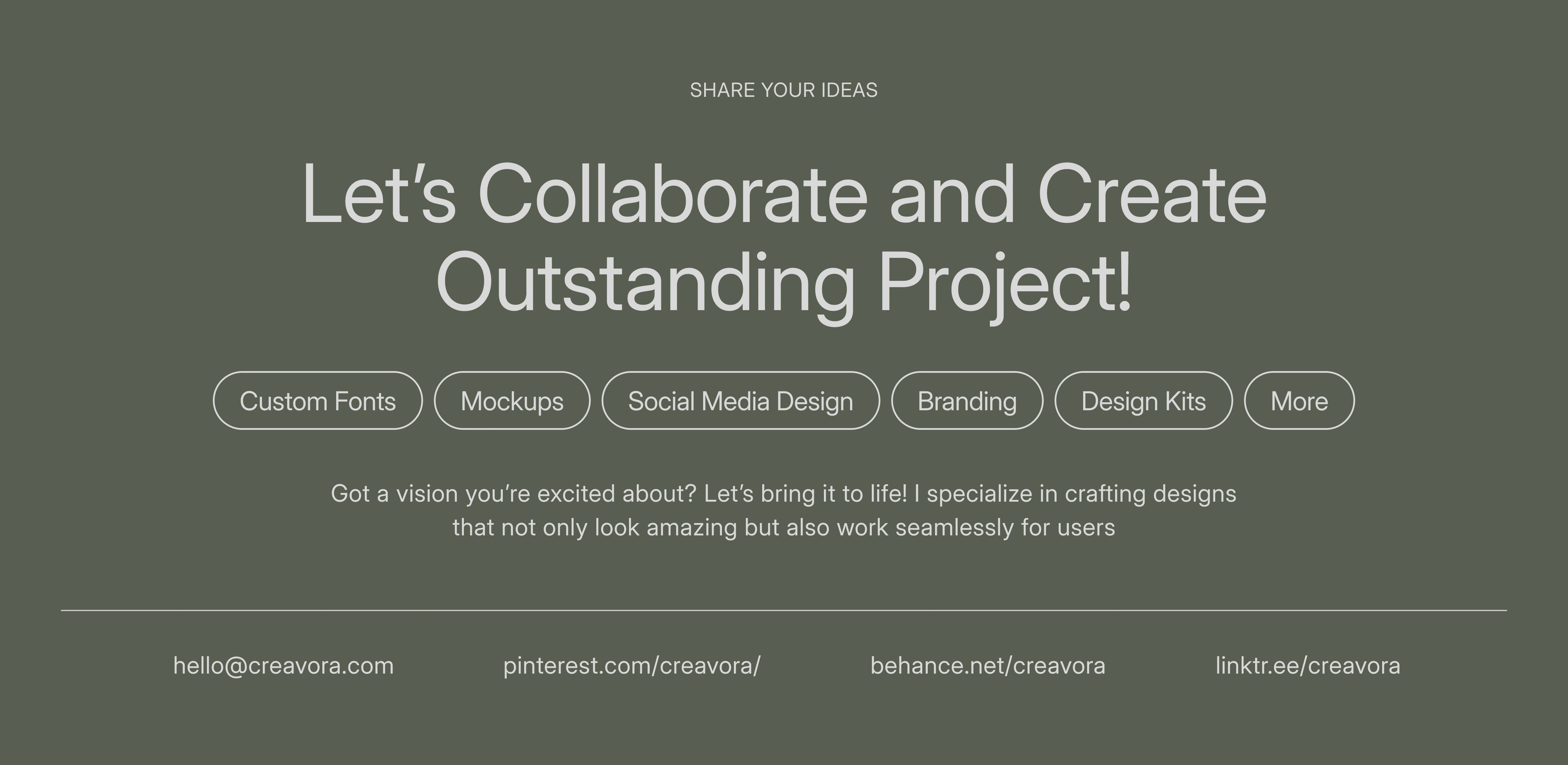 SHARE YOUR IDEAS

Let’s Collaborate and Create Outstanding Project!

Custom Fonts

Mockups

Social Media Design

Branding

Design Kits

More

Got a vision you’re excited about? Let’s bring it to life! I specialize in crafting designs that not only look amazing but also work seamlessly for users

hello@creavora.com

pinterest.com/creavora/

behance.net/creavora

linktr.ee/creavora